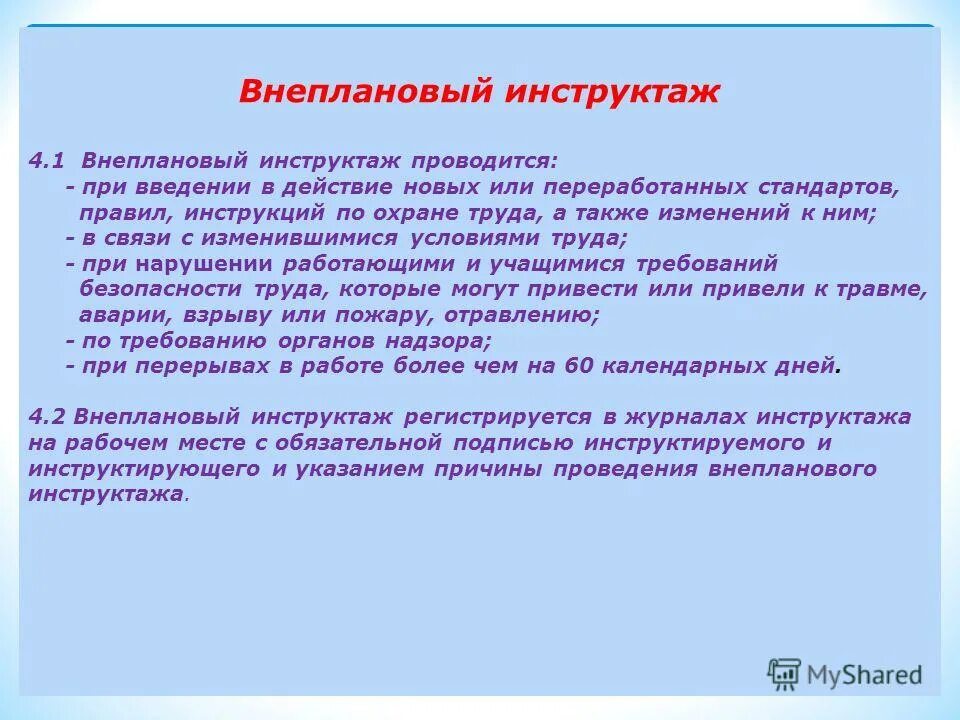 Внеплановый инструктаж

4.1 Внеплановый инструктаж проводится:
- при введении в действие новых или переработанных стандартов, правил, инструкций по охране труда, а также изменений к ним;
- в связи с изменившимися условиями труда;
- при нарушении работающими и учащимися требований безопасности труда, которые могут привести или привели к травме, аварии, взрыву или пожару, отравлению;
- по требованию органов надзора;
- при перерывах в работе более чем на 60 календарных дней.

4.2 Внеплановый инструктаж регистрируется в журналах инструктажа на рабочем месте с обязательной подписью инструктируемого и инструктирующего и указанием причины проведения внепланового инструктажа.

MyShared